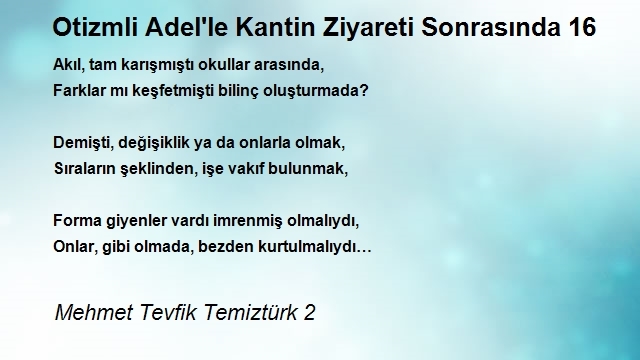 Otizmli Adel'le Kantin Ziyareti Sonrasında 16

Akıl, tam karışmıştı okullar arasında,
Farklar mı keşfetmişti bilinç oluşturmada?

Demişti, değişiklik ya da onlarla olmak,
Sıraların şeklinden, işe vakıf bulunmak,

Forma giyenler vardı imrenmiş olmalıydı,
Onlar, gibi olmada, bezden kurtulmalıydı…

Mehmet Tevfik Temiztürk 2